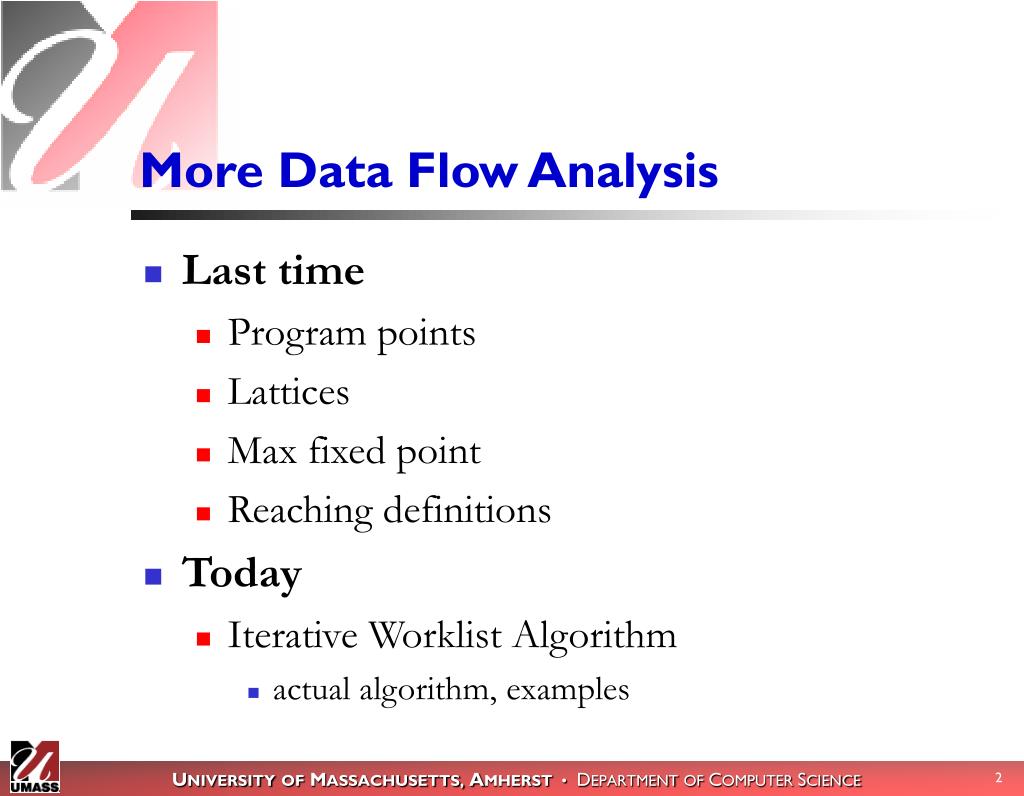 More Data Flow Analysis

Last time

Program points

Lattices

Max fixed point

Reaching definitions

Today

Iterative Worklist Algorithm

actual algorithm, examples

UMASS

UNIVERSITY OF MASSACHUSETTS, AMHERST • DEPARTMENT OF COMPUTER SCIENCE

2